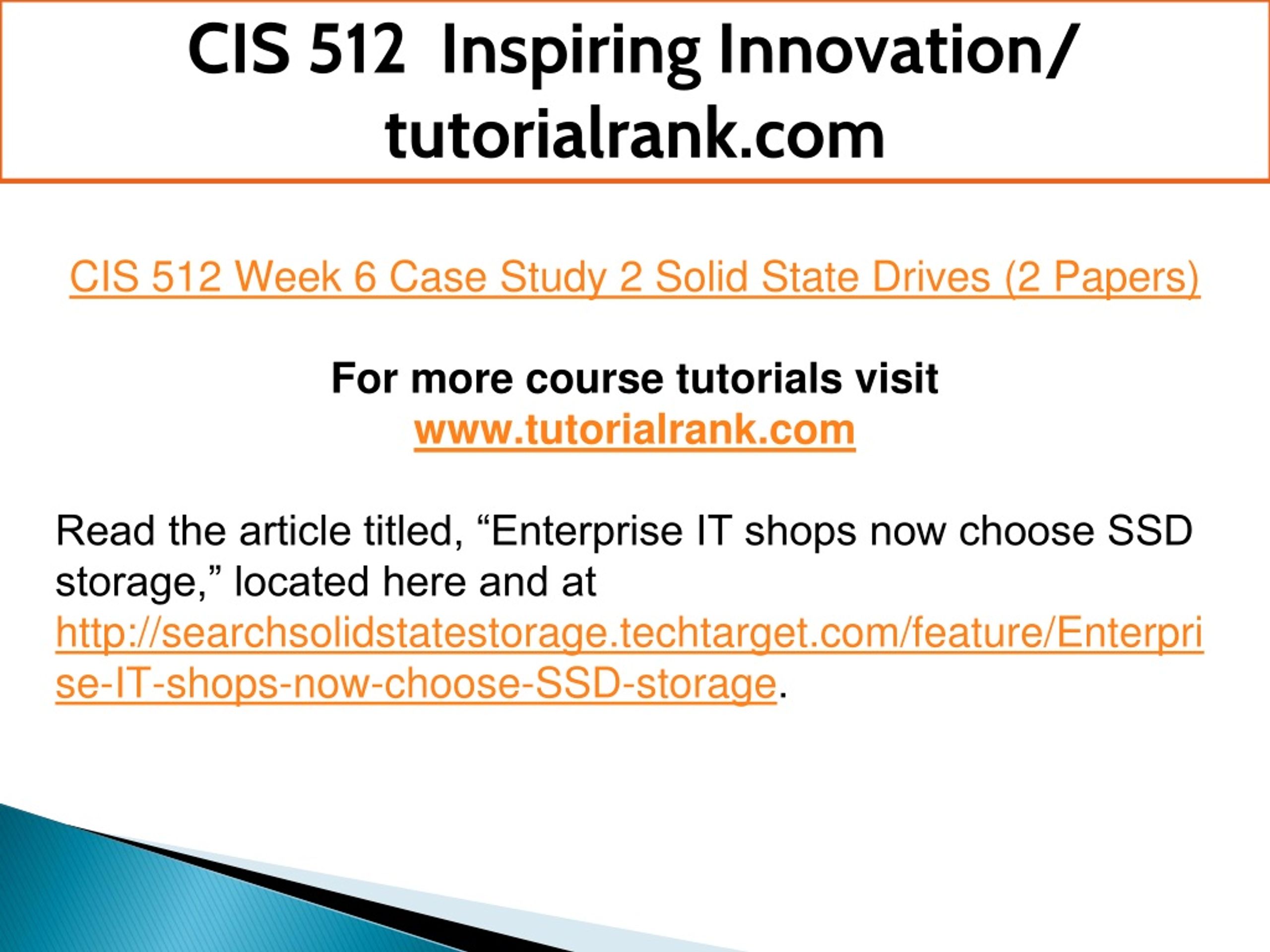 CIS 512 Inspiring Innovation/ tutorialrank.com

CIS 512 Week 6 Case Study 2 Solid State Drives (2 Papers)

For more course tutorials visit
www.tutorialrank.com

Read the article titled, “Enterprise IT shops now choose SSD storage,” located here and at http://searchsolidstatestorage.techtarget.com/feature/Enterprise-IT-shops-now-choose-SSD-storage.